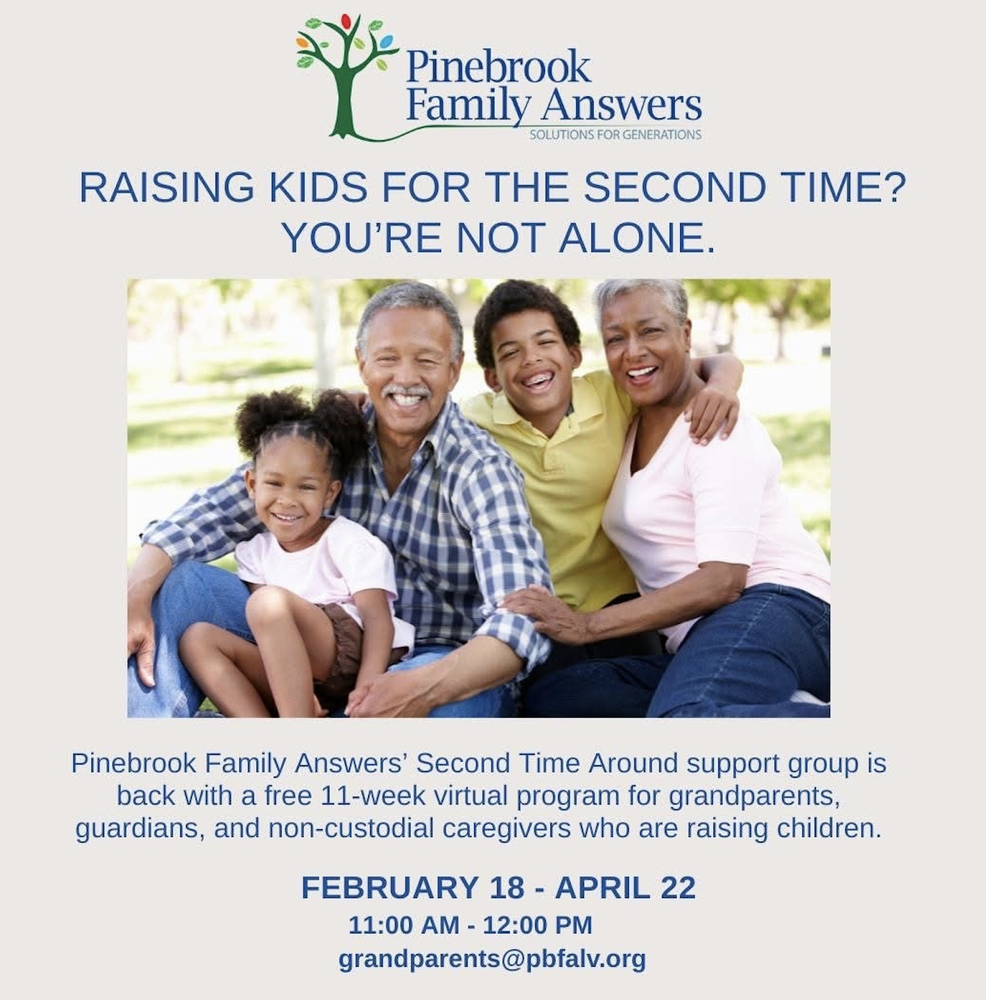 Pinebrook Family Answers
SOLUTIONS FOR GENERATIONS

RAISING KIDS FOR THE SECOND TIME? YOU'RE NOT ALONE.

Pinebrook Family Answers' Second Time Around support group is back with a free 11-week virtual program for grandparents, guardians, and non-custodial caregivers who are raising children.

FEBRUARY 18 - APRIL 22
11:00 AM - 12:00 PM
grandparents@pbfalv.org